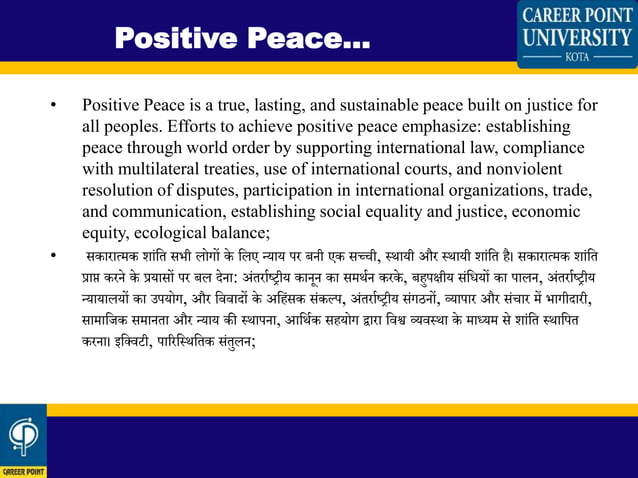 Positive Peace...

CAREER POINT UNIVERSITY
KOTA

• Positive Peace is a true, lasting, and sustainable peace built on justice for all peoples. Efforts to achieve positive peace emphasize: establishing peace through world order by supporting international law, compliance with multilateral treaties, use of international courts, and nonviolent resolution of disputes, participation in international organizations, trade, and communication, establishing social equality and justice, economic equity, ecological balance;

• सकारात्मक शांति सभी लोगों के लिए न्याय पर बनी एक सच्ची, स्थायी और स्थायी शांति है। सकारात्मक शांति प्राप्त करने के प्रयासों पर बल देना: अंतर्राष्ट्रीय कानून का समर्थन करके, बहुपक्षीय संधियों का पालन, अंतर्राष्ट्रीय न्यायालयों का उपयोग, और विवादों के अहिंसक संकल्प, अंतर्राष्ट्रीय संगठनों, व्यापार और संचार में भागीदारी, सामाजिक समानता और न्याय की स्थापना, आर्थिक सहयोग द्वारा विश्व व्यवस्था के माध्यम से शांति स्थापित करना। इक्विटी, पारिस्थितिक संतुलन;

CAREER POINT